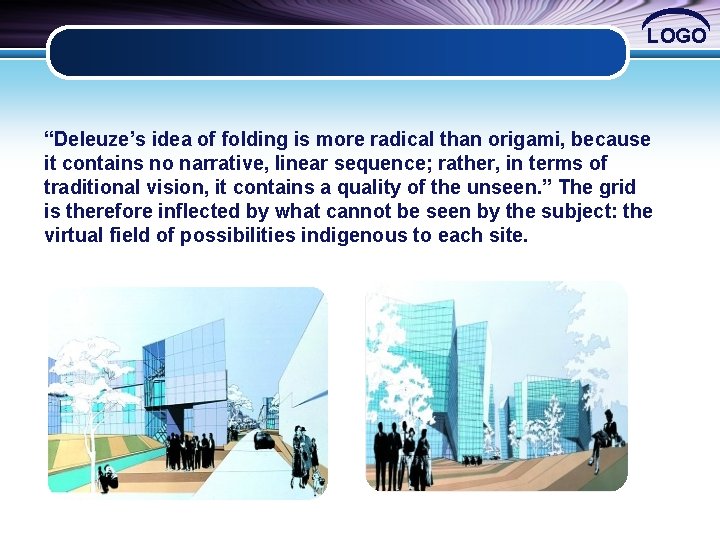 LOGO

“Deleuze’s idea of folding is more radical than origami, because it contains no narrative, linear sequence; rather, in terms of traditional vision, it contains a quality of the unseen.” The grid is therefore inflected by what cannot be seen by the subject: the virtual field of possibilities indigenous to each site.